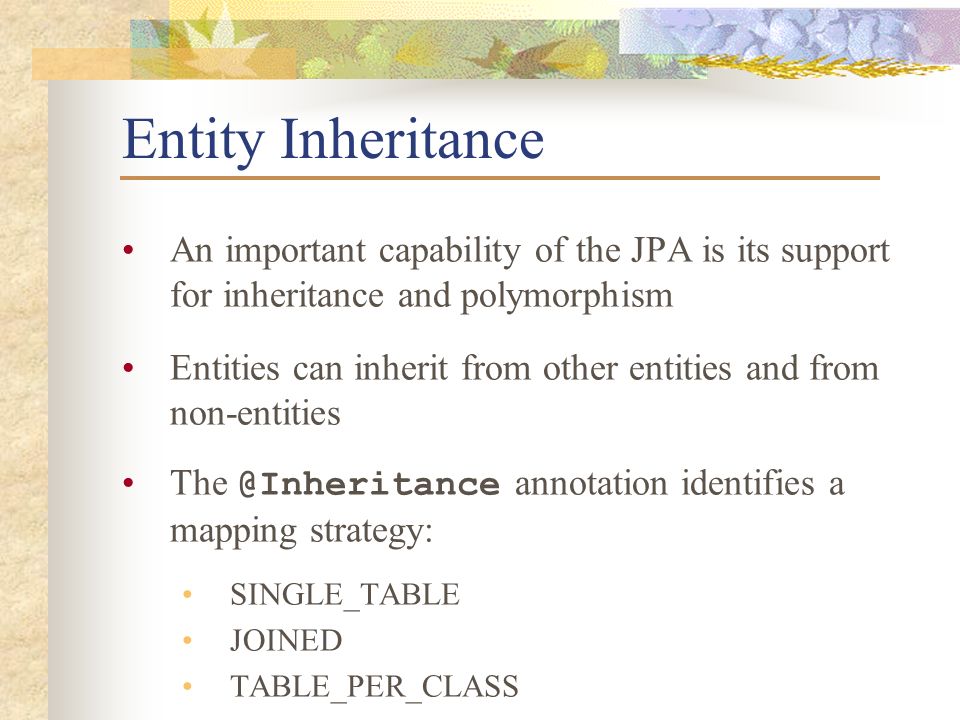 Entity Inheritance

• An important capability of the JPA is its support for inheritance and polymorphism

• Entities can inherit from other entities and from non-entities

• The @Inheritance annotation identifies a mapping strategy:

• SINGLE_TABLE
• JOINED
• TABLE_PER_CLASS